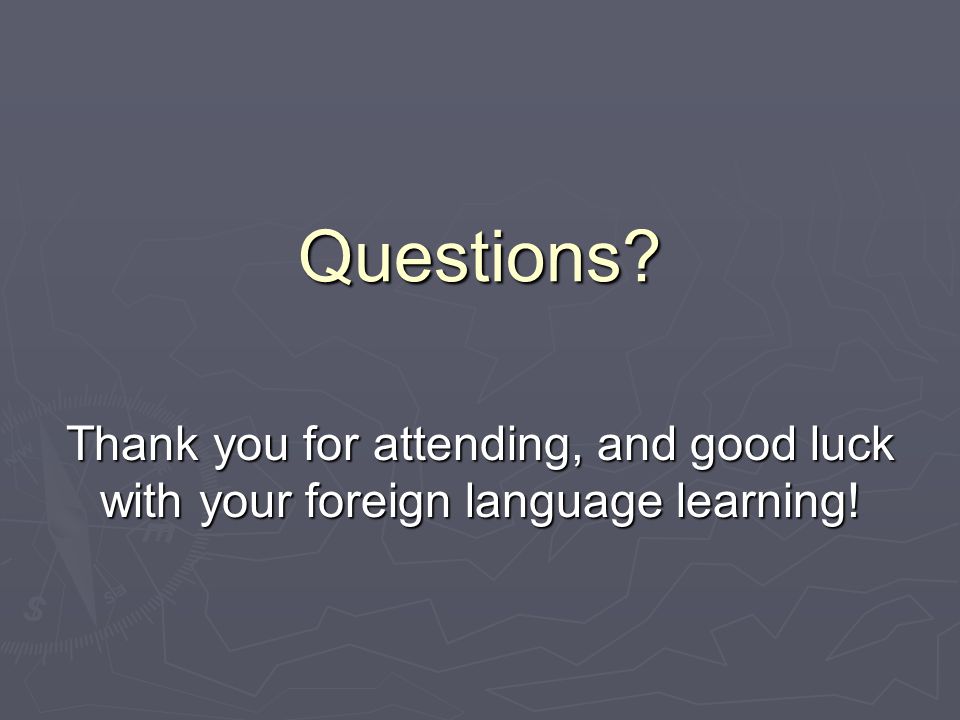 Questions?

Thank you for attending, and good luck with your foreign language learning!